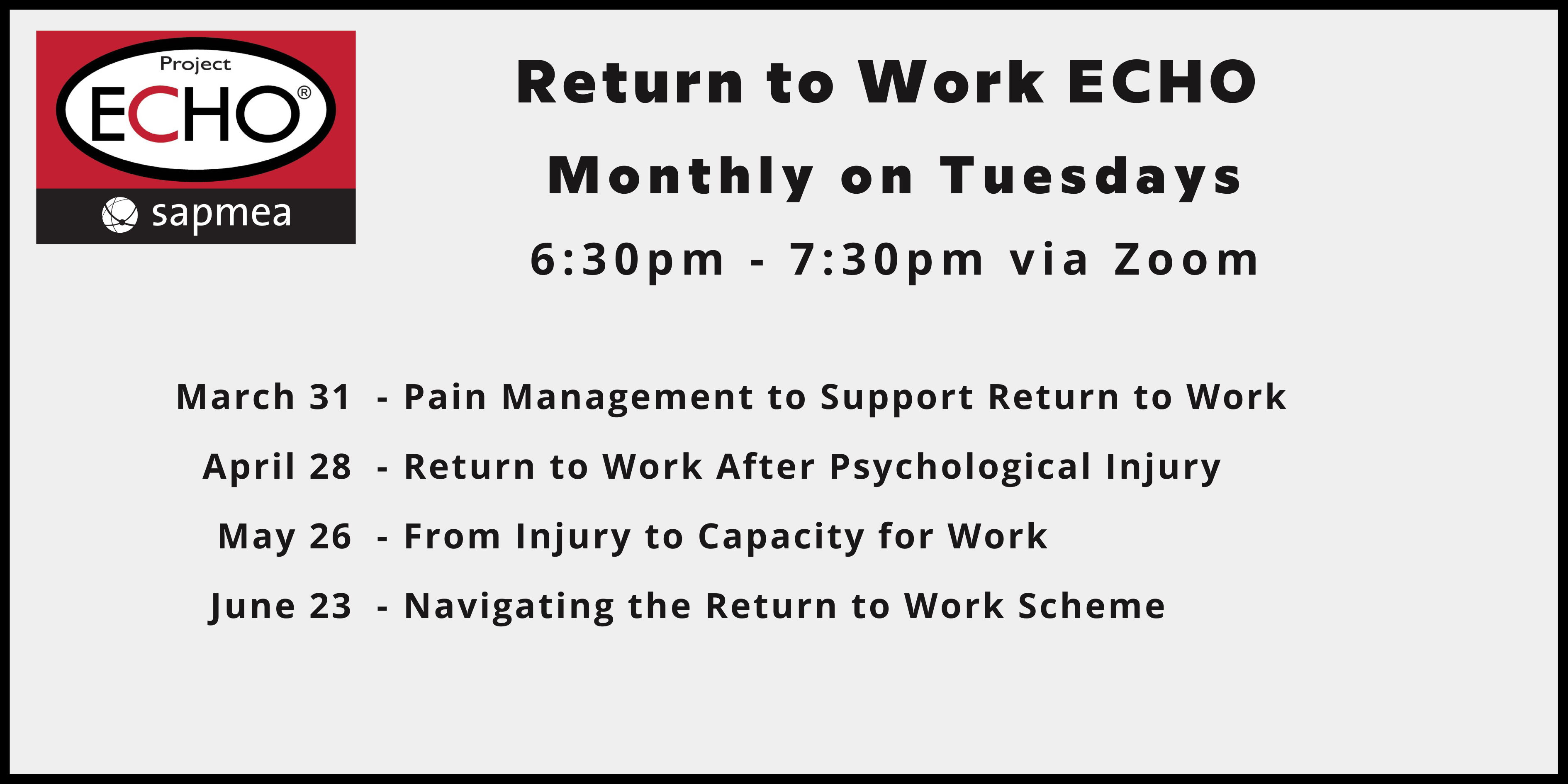 Project
ECHO®
sapmea

Return to Work ECHO
Monthly on Tuesdays
6:30pm - 7:30pm via Zoom

March 31 - Pain Management to Support Return to Work
April 28 - Return to Work After Psychological Injury
May 26 - From Injury to Capacity for Work
June 23 - Navigating the Return to Work Scheme